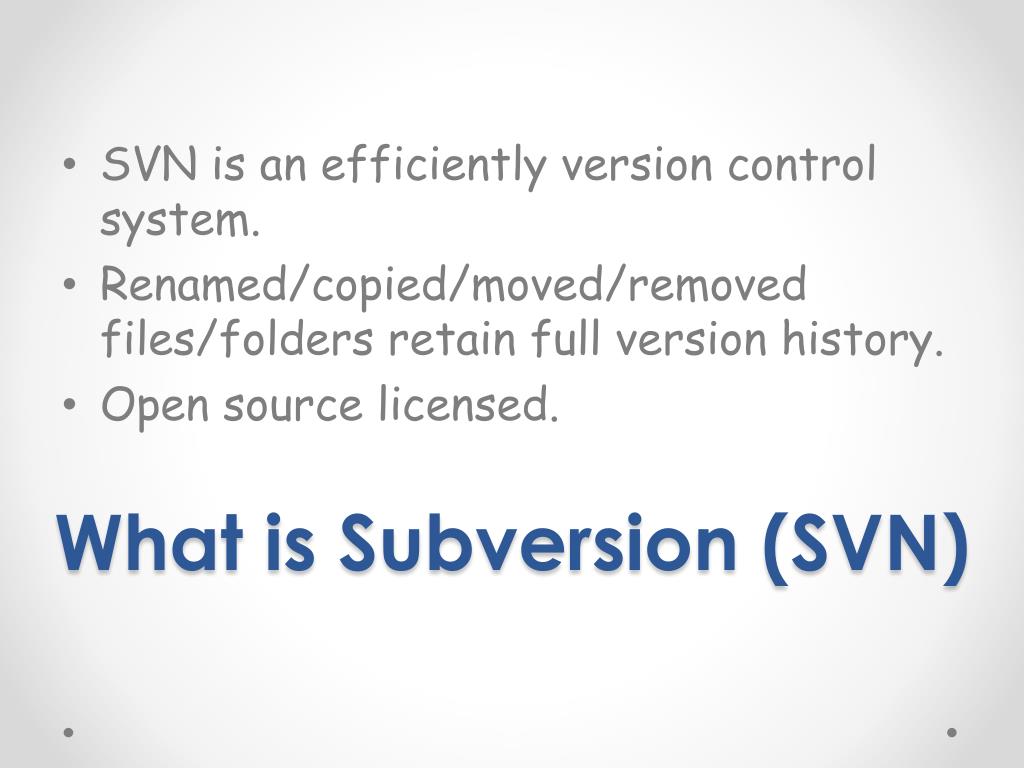 • SVN is an efficiently version control system.
• Renamed/copied/moved/removed files/folders retain full version history.
• Open source licensed.

What is Subversion (SVN)